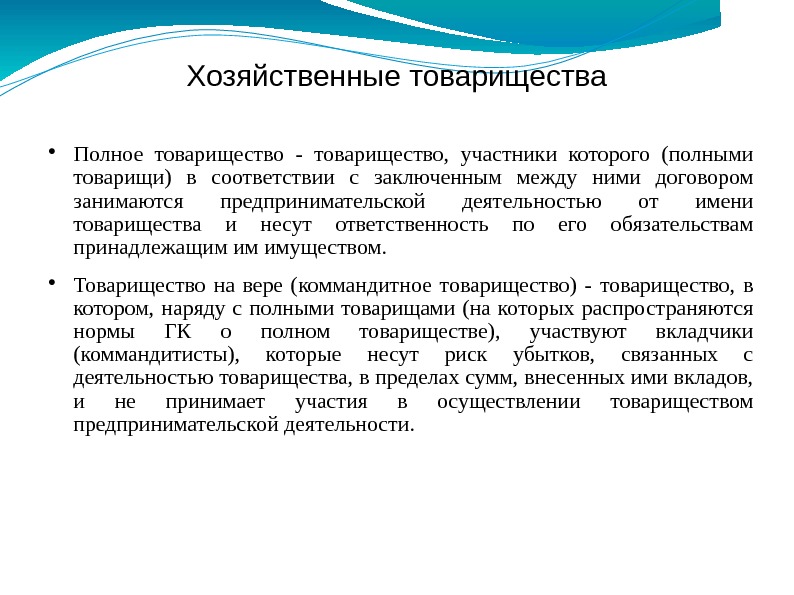 Хозяйственные товарищества

• Полное товарищество - товарищество, участники которого (полными товарищи) в соответствии с заключенным между ними договором занимаются предпринимательской деятельностью от имени товарищества и несут ответственность по его обязательствам принадлежащим им имуществом.

• Товарищество на вере (коммандитное товарищество) - товарищество, в котором, наряду с полными товарищами (на которых распространяются нормы ГК о полном товариществе), участвуют вкладчики (коммандитисты), которые несут риск убытков, связанных с деятельностью товарищества, в пределах сумм, внесенных ими вкладов, и не принимает участия в осуществлении товариществом предпринимательской деятельности.